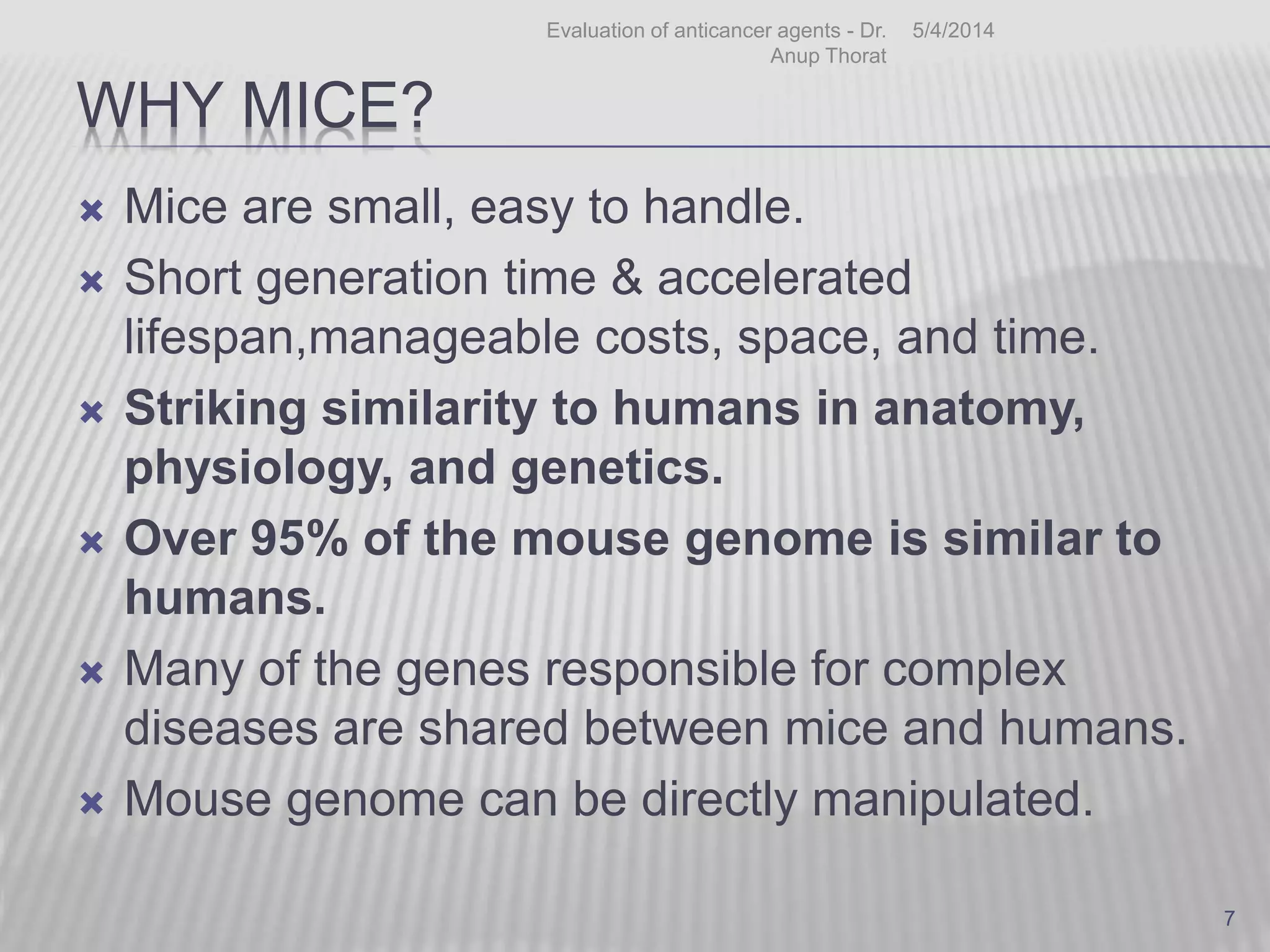 Evaluation of anticancer agents - Dr. Anup Thorat

5/4/2014

WHY MICE?

Mice are small, easy to handle.

Short generation time & accelerated lifespan,manageable costs, space, and time.

Striking similarity to humans in anatomy, physiology, and genetics.

Over 95% of the mouse genome is similar to humans.

Many of the genes responsible for complex diseases are shared between mice and humans.

Mouse genome can be directly manipulated.

7